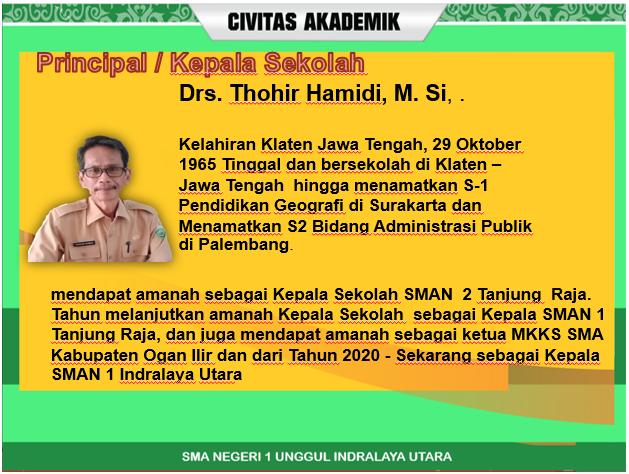 CIVITAS AKADEMIK

Principal / Kepala Sekolah

Drs. Thohir Hamidi, M. Si, .

Kelahiran Klaten Jawa Tengah, 29 Oktober 1965 Tinggal dan bersekolah di Klaten – Jawa Tengah hingga menamatkan S-1 Pendidikan Geografi di Surakarta dan Menamatkan S2 Bidang Administrasi Publik di Palembang.

mendapat amanah sebagai Kepala Sekolah SMAN 2 Tanjung Raja. Tahun melanjutkan amanah Kepala Sekolah sebagai Kepala SMAN 1 Tanjung Raja, dan juga mendapat amanah sebagai ketua MKKS SMA Kabupaten Ogan Ilir dan dari Tahun 2020 - Sekarang sebagai Kepala SMAN 1 Indralaya Utara

SMA NEGERI 1 UNGGUL INDRALAYA UTARA